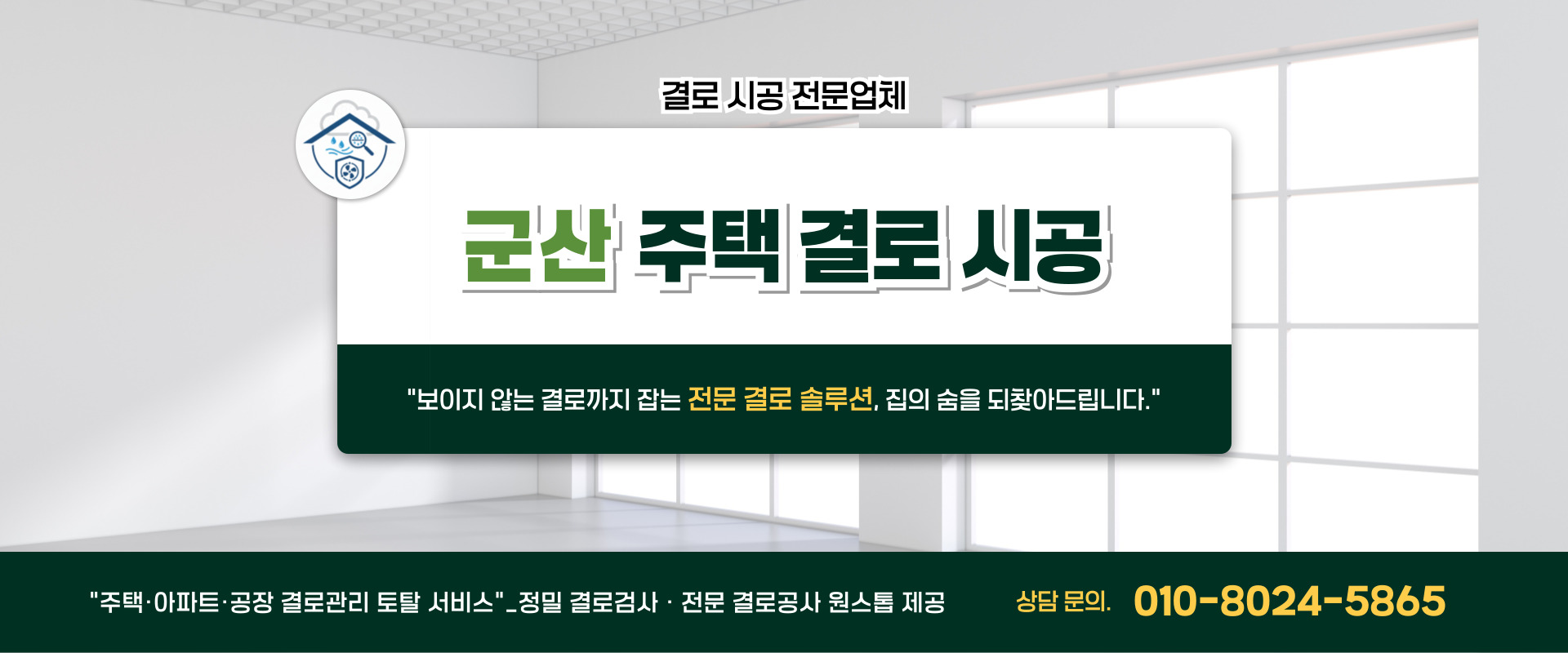 결로 시공 전문업체

군산 주택 결로 시공

"보이지 않는 결로까지 잡는 전문 결로 솔루션, 집의 숨을 되찾아드립니다."

"주택·아파트·공장 결로관리 토탈 서비스"_정밀 결로검사 · 전문 결로공사 원스톱 제공

상담 문의. 010-8024-5865